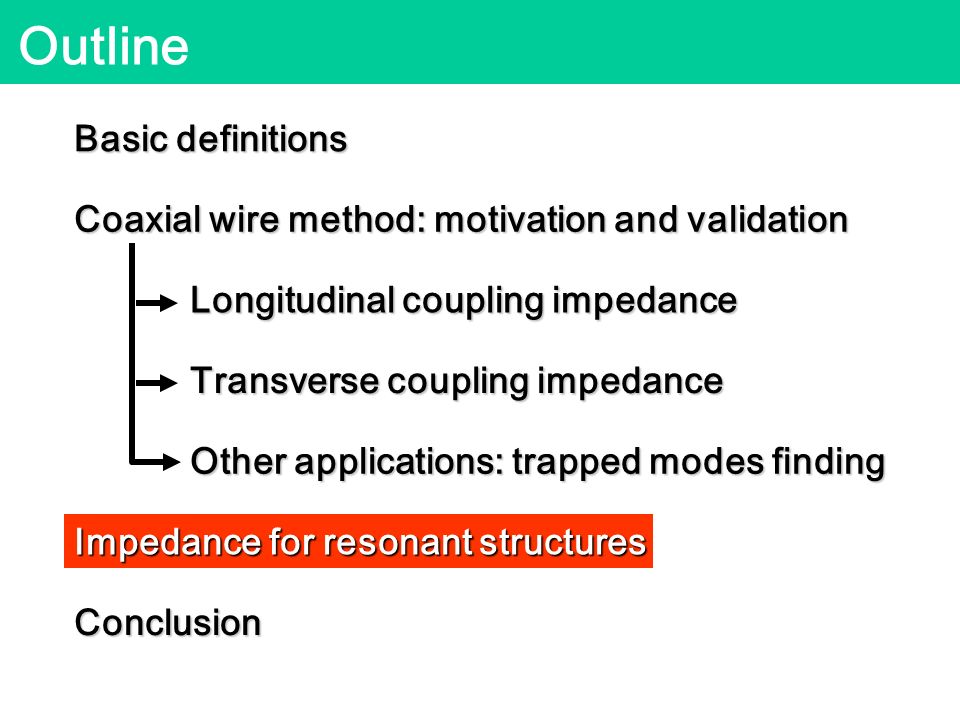 Outline

Basic definitions

Coaxial wire method: motivation and validation

Longitudinal coupling impedance

Transverse coupling impedance

Other applications: trapped modes finding

Impedance for resonant structures

Conclusion